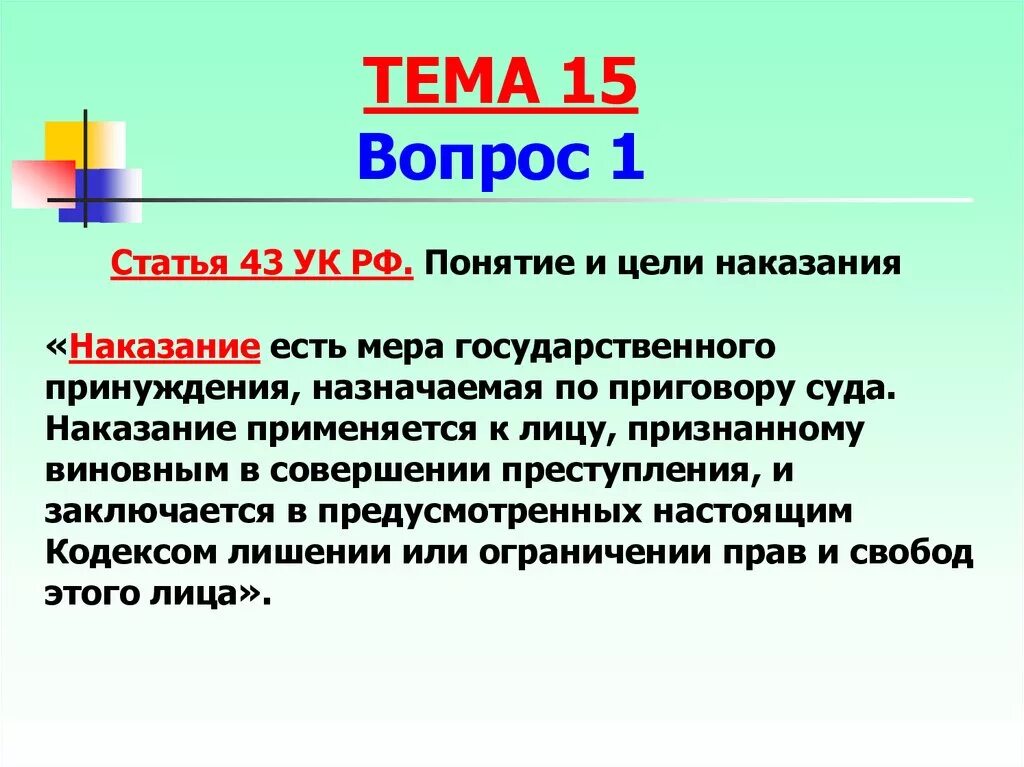 ТЕМА 15
Вопрос 1

Статья 43 УК РФ. Понятие и цели наказания

«Наказание есть мера государственного принуждения, назначаемая по приговору суда. Наказание применяется к лицу, признанному виновным в совершении преступления, и заключается в предусмотренных настоящим Кодексом лишении или ограничении прав и свобод этого лица».